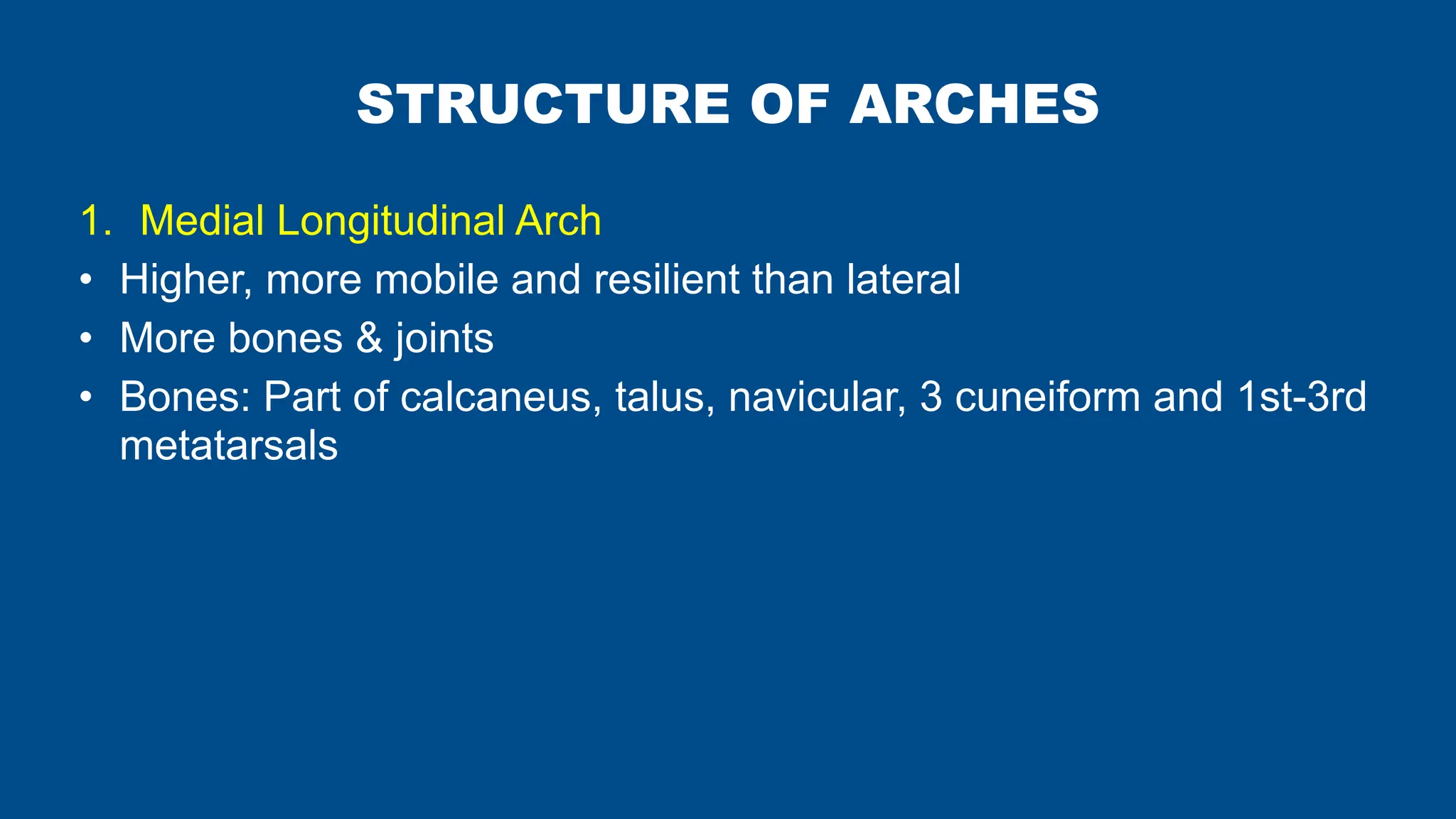 STRUCTURE OF ARCHES

1. Medial Longitudinal Arch

• Higher, more mobile and resilient than lateral
• More bones & joints
• Bones: Part of calcaneus, talus, navicular, 3 cuneiform and 1st-3rd metatarsals